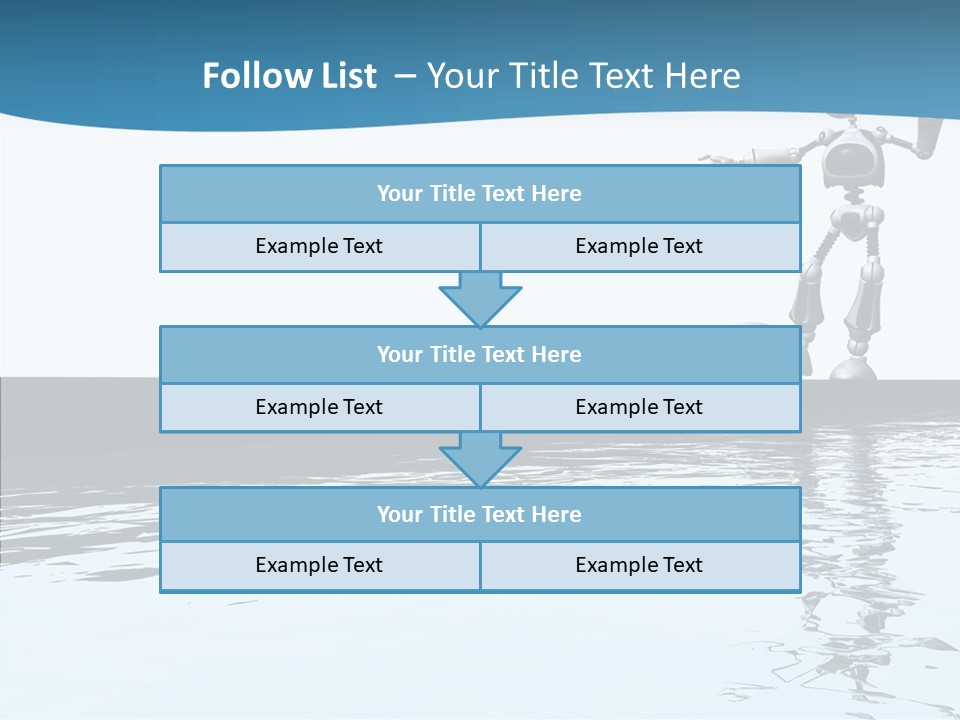 Follow List – Your Title Text Here

Your Title Text Here

Example Text

Example Text

Your Title Text Here

Example Text

Example Text

Your Title Text Here

Example Text

Example Text